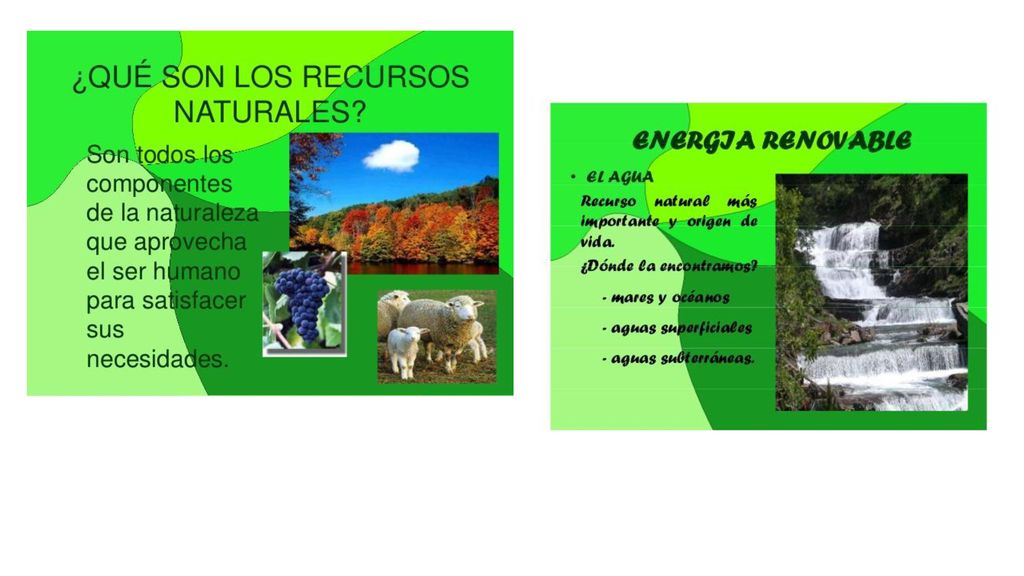 ¿QUÉ SON LOS RECURSOS NATURALES?

Son todos los componentes de la naturaleza que aprovecha el ser humano para satisfacer sus necesidades.

ENERGIA RENOVABLE

• EL AGUA

Recurso natural más importante y origen de vida.

¿Dónde la encontramos?

- mares y océanos

- aguas superficiales

- aguas subterráneas.